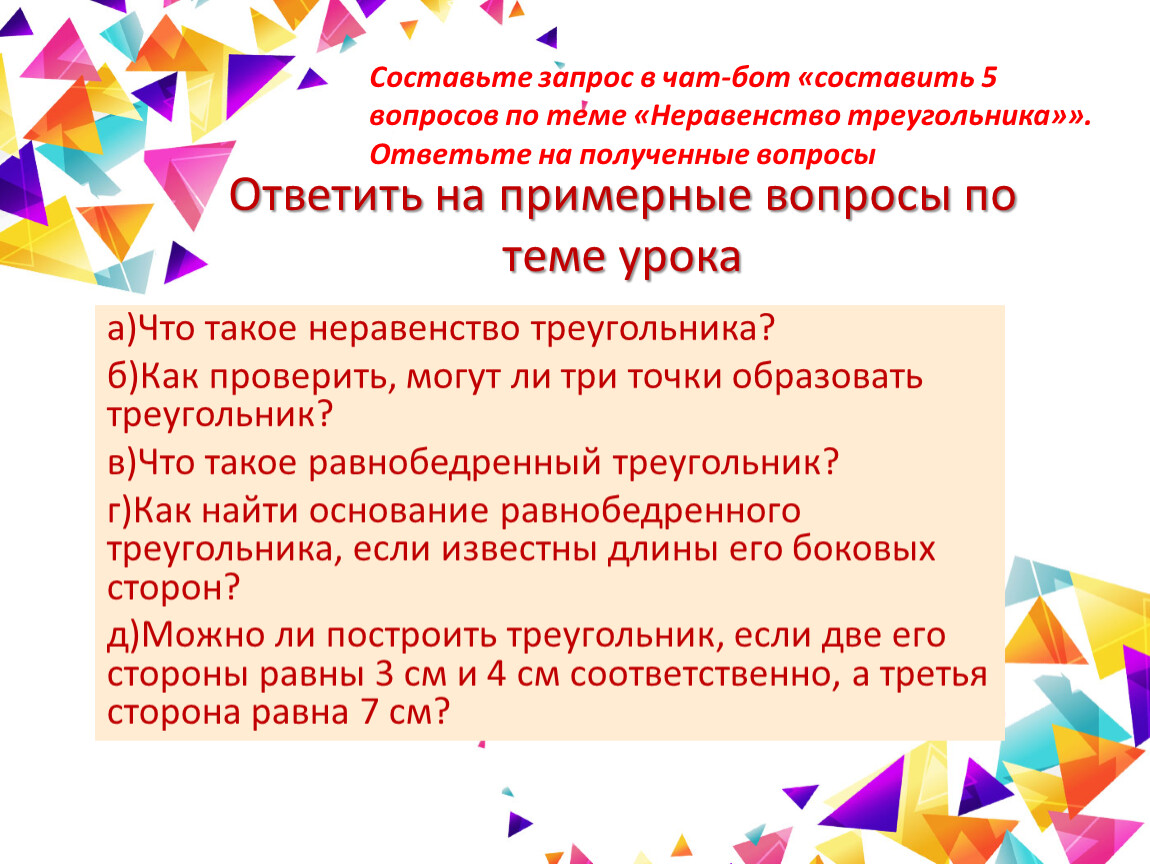 Составьте запрос в чат-бот «составить 5 вопросов по теме «Неравенство треугольника»». Ответьте на полученные вопросы

Ответить на примерные вопросы по теме урока

а)Что такое неравенство треугольника?

б)Как проверить, могут ли три точки образовать треугольник?

в)Что такое равнобедренный треугольник?

г)Как найти основание равнобедренного треугольника, если известны длины его боковых сторон?

д)Можно ли построить треугольник, если две его стороны равны 3 см и 4 см соответственно, а третья сторона равна 7 см?